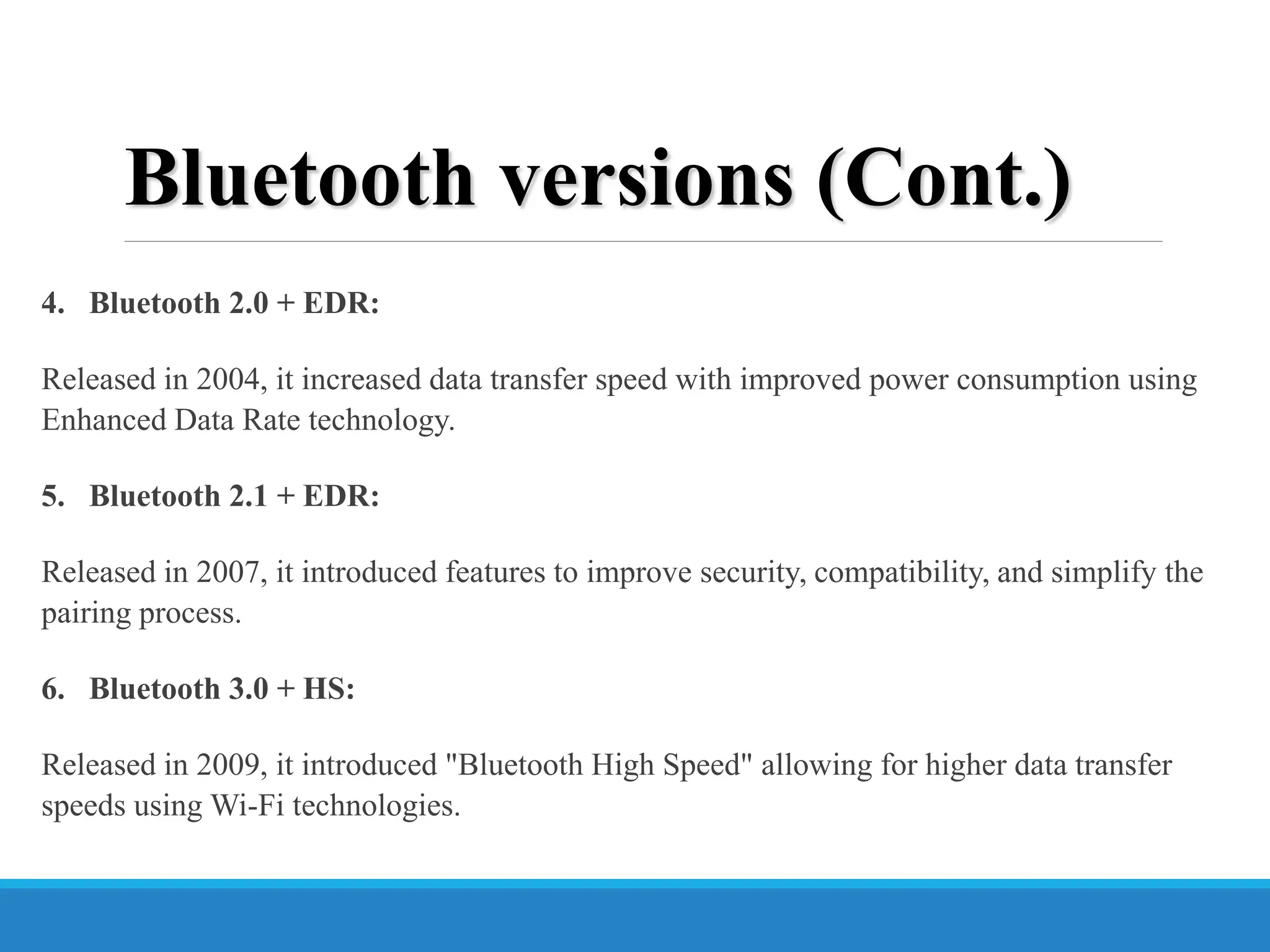 Bluetooth versions (Cont.)

4. Bluetooth 2.0 + EDR:

Released in 2004, it increased data transfer speed with improved power consumption using Enhanced Data Rate technology.

5. Bluetooth 2.1 + EDR:

Released in 2007, it introduced features to improve security, compatibility, and simplify the pairing process.

6. Bluetooth 3.0 + HS:

Released in 2009, it introduced "Bluetooth High Speed" allowing for higher data transfer speeds using Wi-Fi technologies.